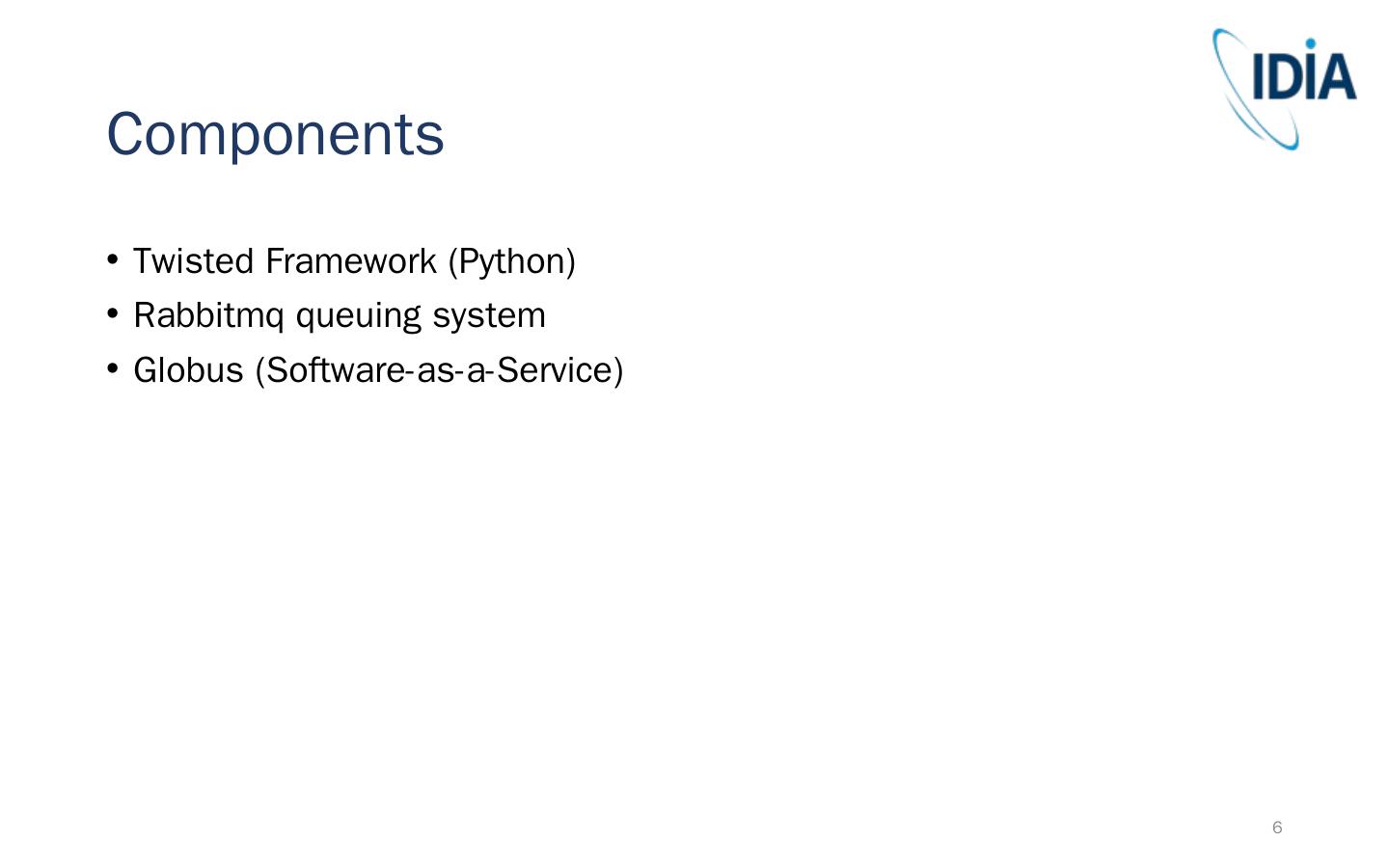 IDIA

Components

• Twisted Framework (Python)
• Rabbitmq queuing system
• Globus (Software-as-a-Service)

6